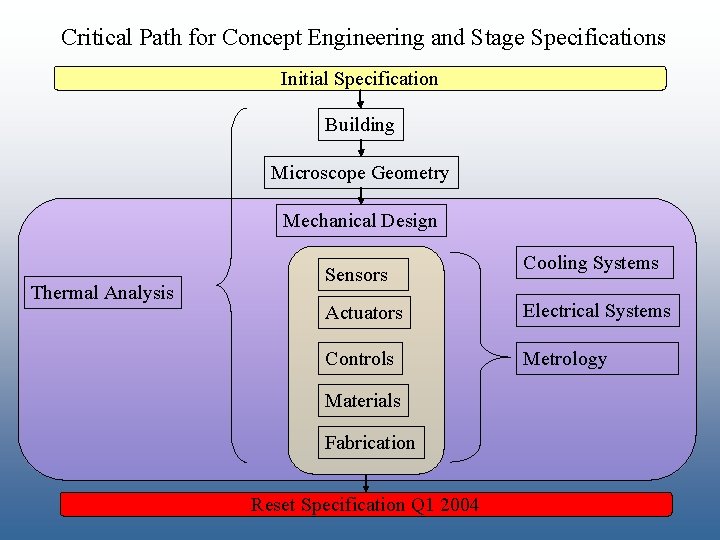 Critical Path for Concept Engineering and Stage Specifications

Initial Specification

Building

Microscope Geometry

Mechanical Design

Thermal Analysis

Sensors

Actuators

Controls

Materials

Fabrication

Cooling Systems

Electrical Systems

Metrology

Reset Specification Q1 2004